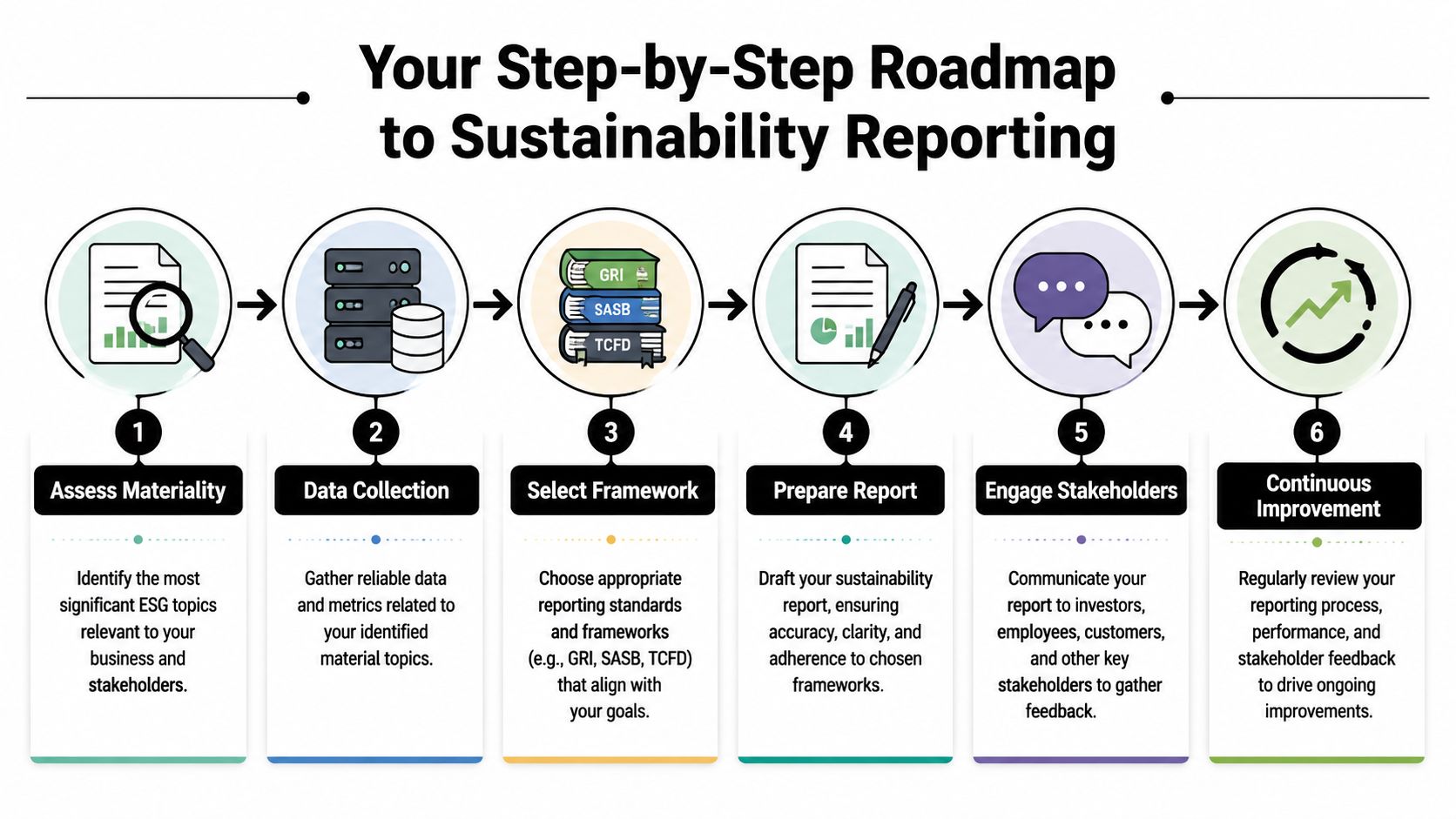 Your Step-by-Step Roadmap to Sustainability Reporting

GRI
SASB
TCFD

1
Assess Materiality
Identify the most significant ESG topics relevant to your business and stakeholders.

2
Data Collection
Gather reliable data and metrics related to your identified material topics.

3
Select Framework
Choose appropriate reporting standards and frameworks (e.g., GRI, SASB, TCFD) that align with your goals.

4
Prepare Report
Draft your sustainability report, ensuring accuracy, clarity, and adherence to chosen frameworks.

5
Engage Stakeholders
Communicate your report to investors, employees, customers, and other key stakeholders to gather feedback.

6
Continuous Improvement
Regularly review your reporting process, performance, and stakeholder feedback to drive ongoing improvements.